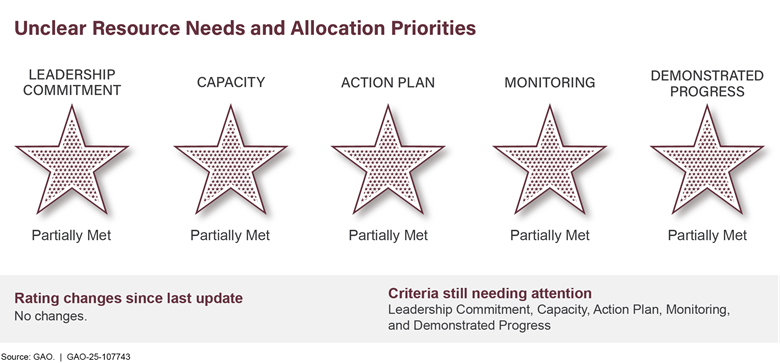 Unclear Resource Needs and Allocation Priorities

LEADERSHIP COMMITMENT

Partially Met

CAPACITY

Partially Met

ACTION PLAN

Partially Met

MONITORING

Partially Met

DEMONSTRATED PROGRESS

Partially Met

Rating changes since last update
No changes.

Criteria still needing attention
Leadership Commitment, Capacity, Action Plan, Monitoring, and Demonstrated Progress

Source: GAO. | GAO-25-107743